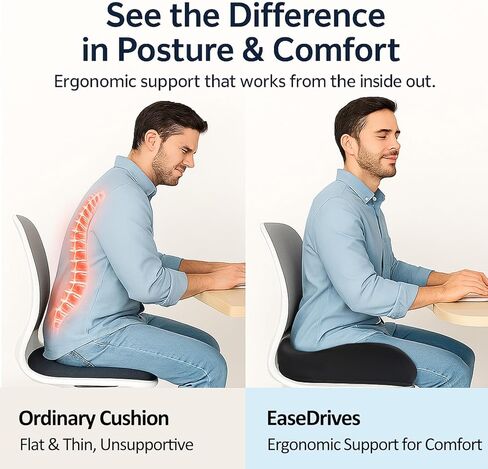 See the Difference in Posture & Comfort

Ergonomic support that works from the inside out.

Ordinary Cushion

Flat & Thin, Unsupportive

EaseDrives

Ergonomic Support for Comfort